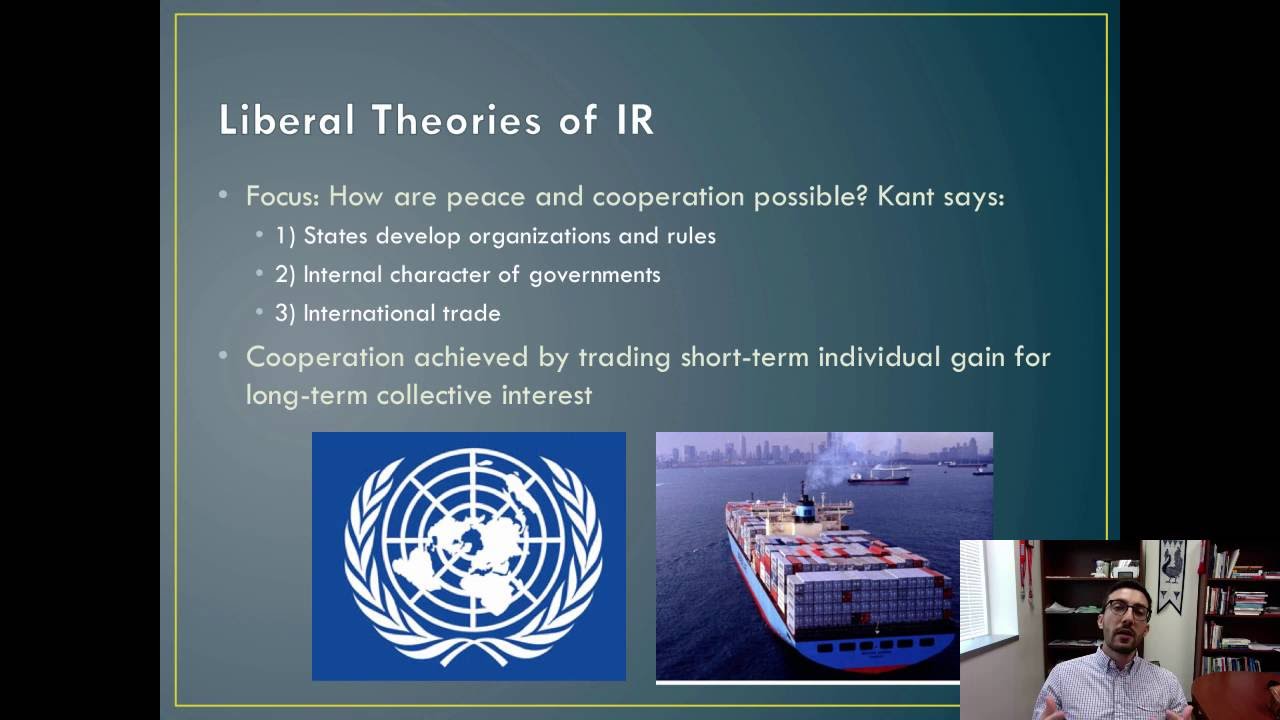 Liberal Theories of IR

• Focus: How are peace and cooperation possible? Kant says:
  • 1) States develop organizations and rules
  • 2) Internal character of governments
  • 3) International trade
• Cooperation achieved by trading short-term individual gain for long-term collective interest